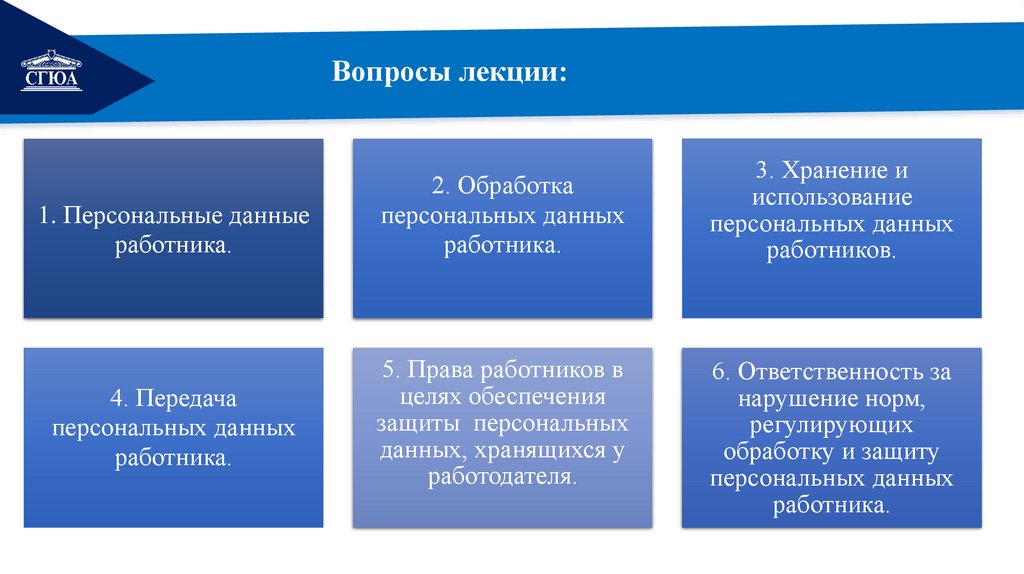 СГЮА

Вопросы лекции:

1. Персональные данные работника.

2. Обработка персональных данных работника.

3. Хранение и использование персональных данных работников.

4. Передача персональных данных работника.

5. Права работников в целях обеспечения защиты персональных данных, хранящихся у работодателя.

6. Ответственность за нарушение норм, регулирующих обработку и защиту персональных данных работника.